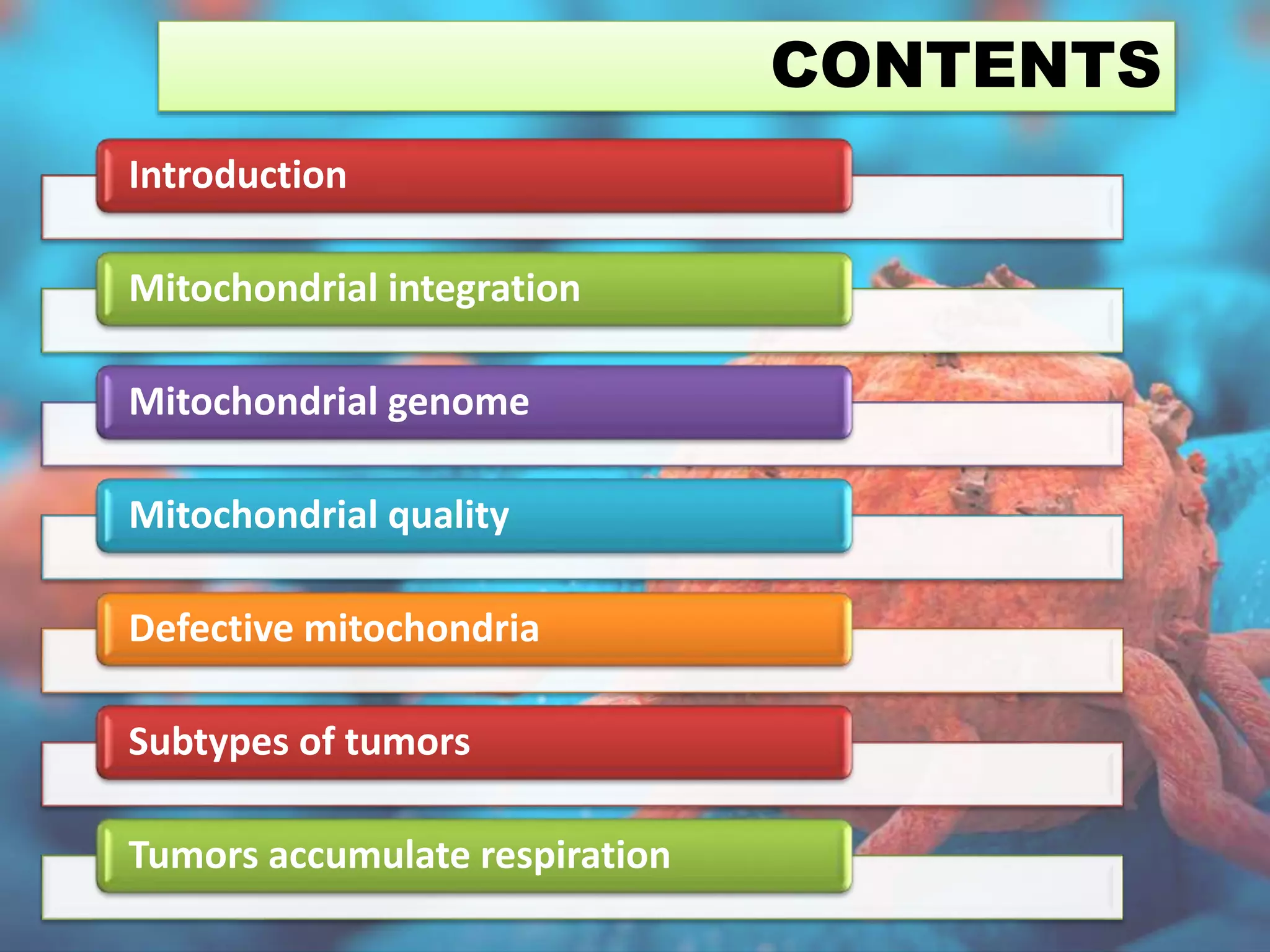 CONTENTS

Introduction

Mitochondrial integration

Mitochondrial genome

Mitochondrial quality

Defective mitochondria

Subtypes of tumors

Tumors accumulate respiration